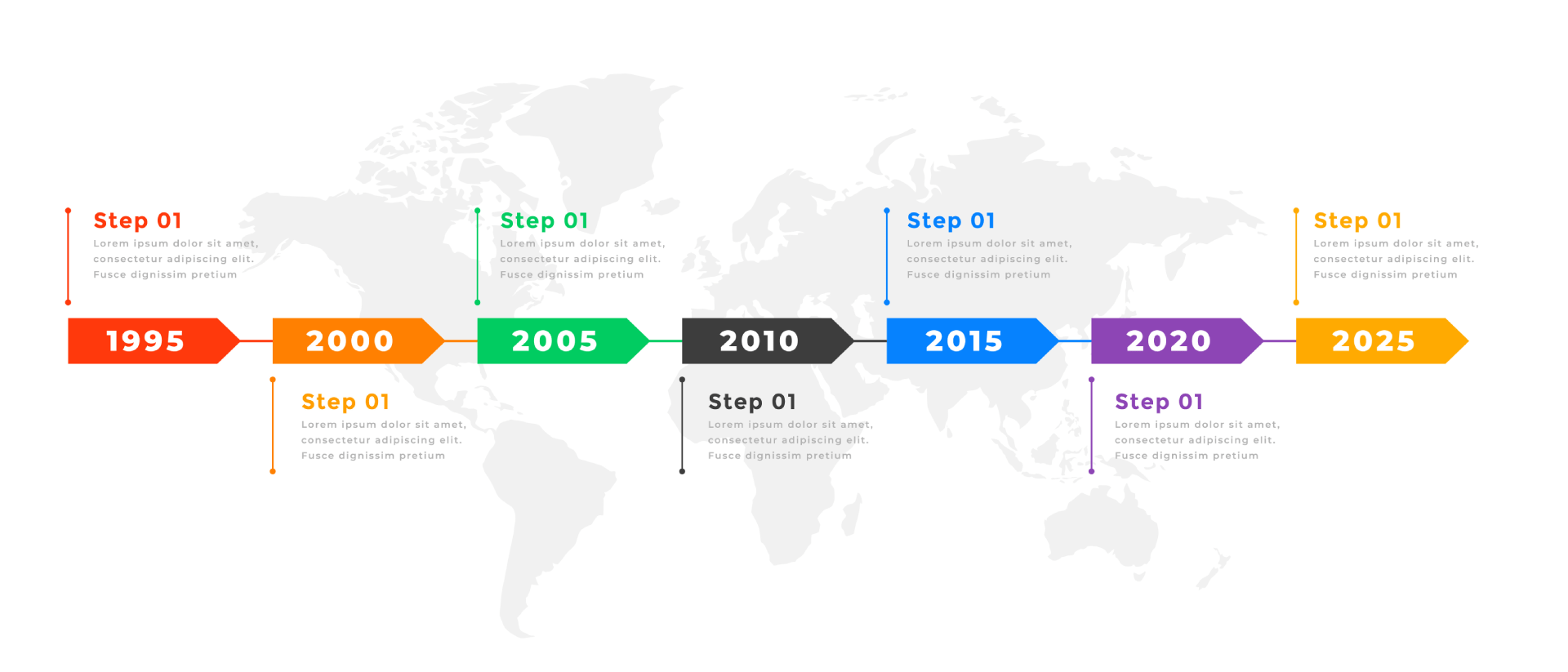 Step 01
Lorem ipsum dolor sit amet, consectetur adipiscing elit. Fusce dignissim pretium

1995

2000

Step 01
Lorem ipsum dolor sit amet, consectetur adipiscing elit. Fusce dignissim pretium

Step 01
Lorem ipsum dolor sit amet, consectetur adipiscing elit. Fusce dignissim pretium

2005

2010

Step 01
Lorem ipsum dolor sit amet, consectetur adipiscing elit. Fusce dignissim pretium

Step 01
Lorem ipsum dolor sit amet, consectetur adipiscing elit. Fusce dignissim pretium

2015

2020

Step 01
Lorem ipsum dolor sit amet, consectetur adipiscing elit. Fusce dignissim pretium

Step 01
Lorem ipsum dolor sit amet, consectetur adipiscing elit. Fusce dignissim pretium

2025